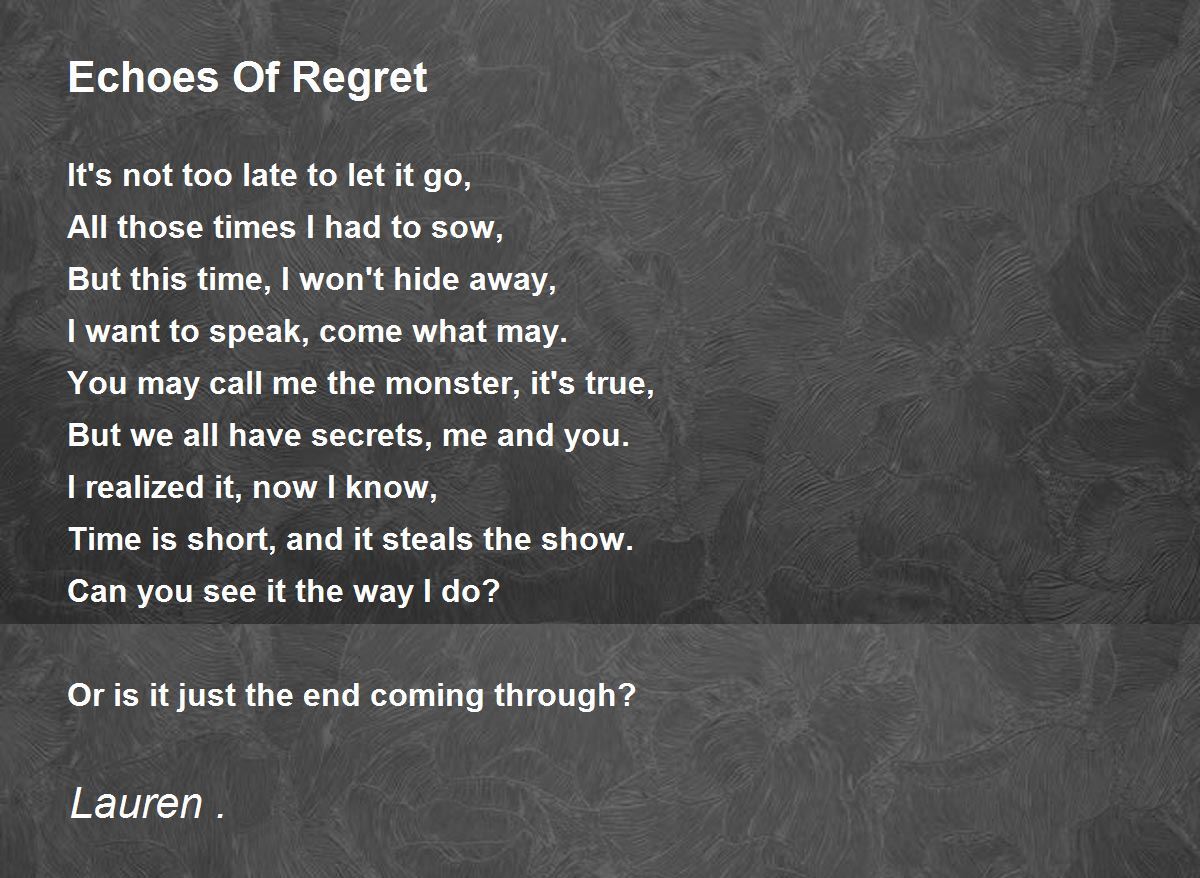 Echoes Of Regret

It's not too late to let it go,
All those times I had to sow,
But this time, I won't hide away,
I want to speak, come what may.
You may call me the monster, it's true,
But we all have secrets, me and you.
I realized it, now I know,
Time is short, and it steals the show.
Can you see it the way I do?

Or is it just the end coming through?

Lauren .